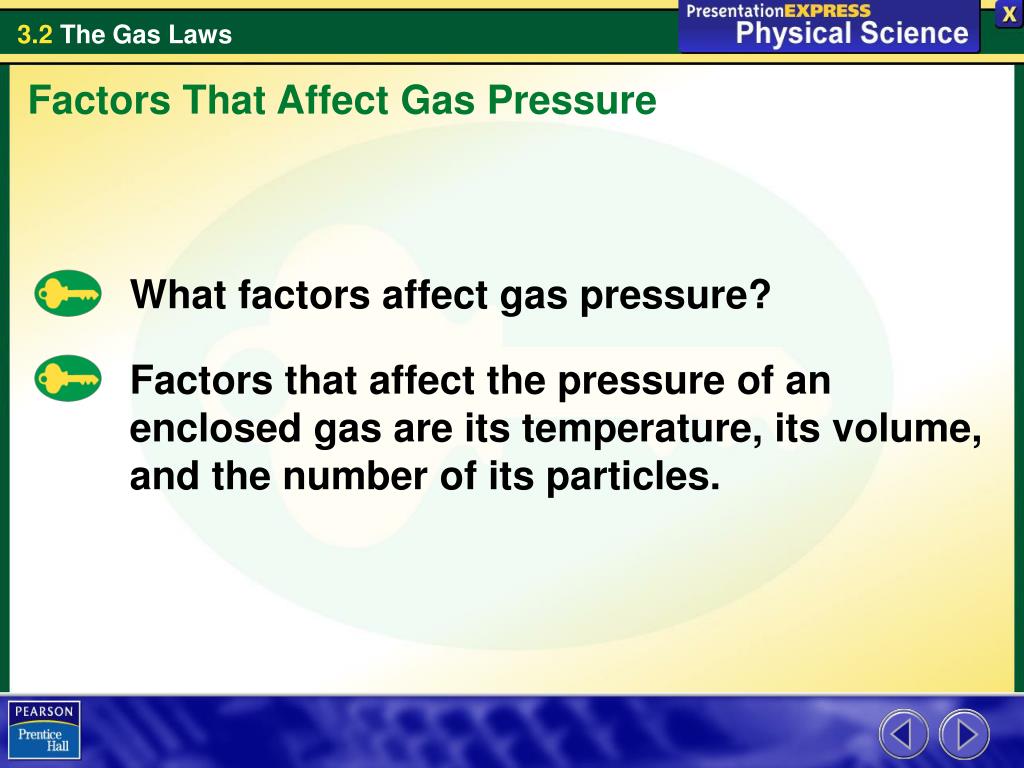 3.2 The Gas Laws

PresentationEXPRESS
Physical Science

X

Factors That Affect Gas Pressure

What factors affect gas pressure?

Factors that affect the pressure of an enclosed gas are its temperature, its volume, and the number of its particles.

PEARSON
Prentice Hall